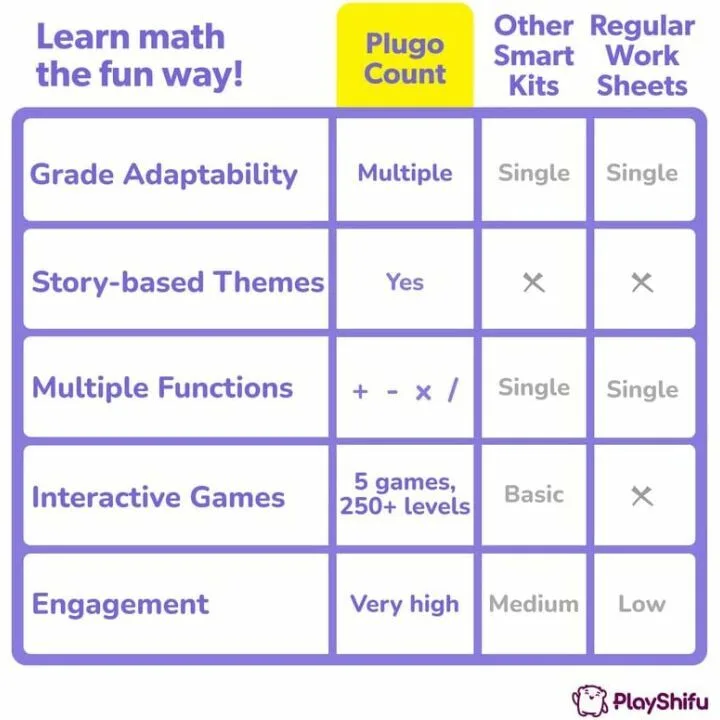 | Learn math the fun way! | Plugo Count | Other Smart Kits | Regular Work Sheets |
|---|---|---|---|
| Grade Adaptability | Multiple | Single | Single |
| Story-based Themes | Yes | × | × |
| Multiple Functions | + - x / | Single | Single |
| Interactive Games | 5 games, 250+ levels | Basic | × |
| Engagement | Very high | Medium | Low |

PlayShifu